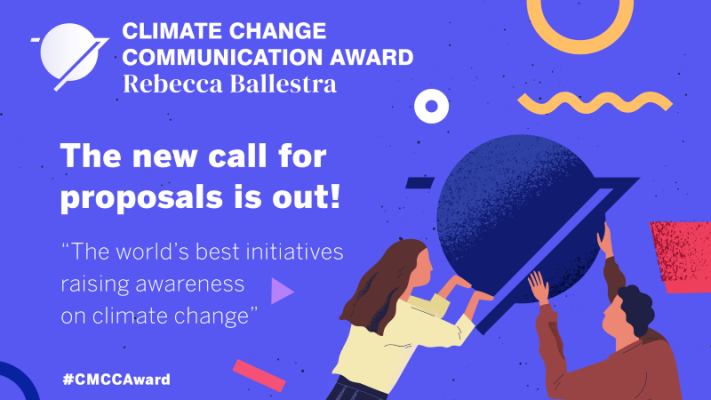 CLIMATE CHANGE COMMUNICATION AWARD
Rebecca Ballestra

The new call for proposals is out!

“The world’s best initiatives raising awareness on climate change”

#CMCCAward